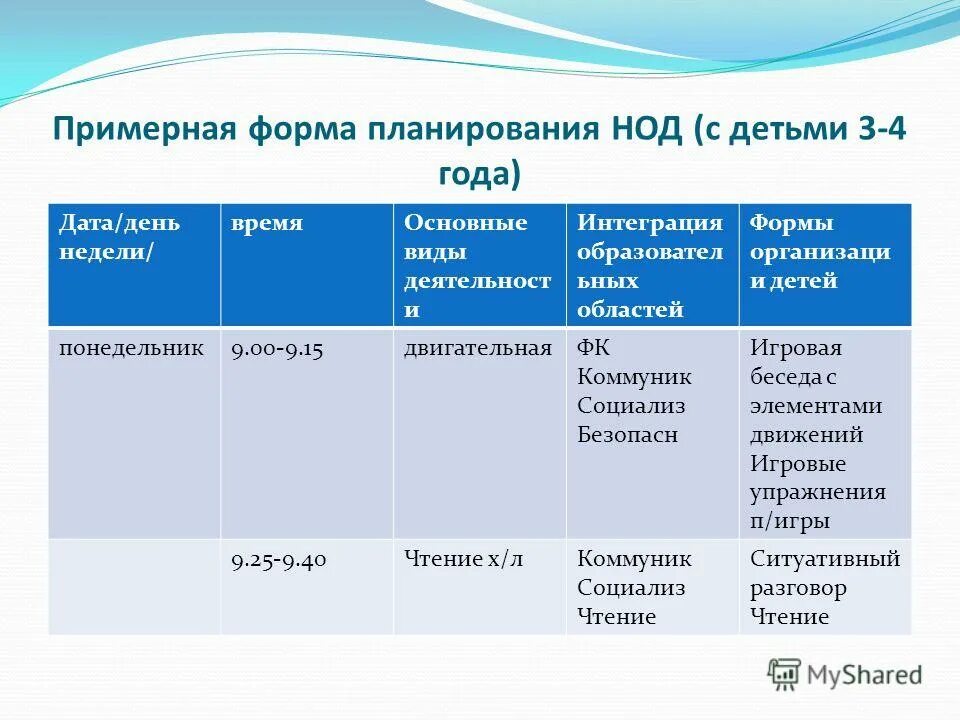 Примерная форма планирования НОД (с детьми 3-4 года)

| Дата/день недели/ | время | Основные виды деятельности | Интеграция образовательных областей | Формы организации детей |
|---|---|---|---|---|
| понедельник | 9.00-9.15 | двигательная | ФК Коммуник Социализ Безопасн | Игровая беседа с элементами движений Игровые упражнения п/игры |
| | 9.25-9.40 | Чтение х/л | Коммуник Социализ Чтение | Ситуативный разговор Чтение |

MyShared